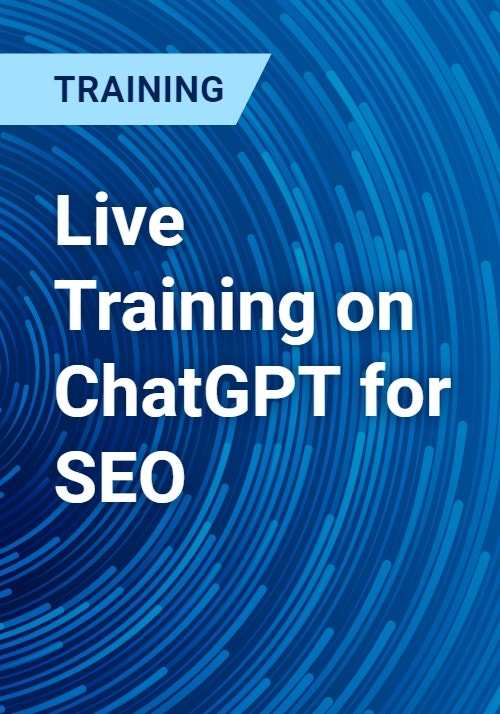 TRAINING

Live Training on ChatGPT for SEO